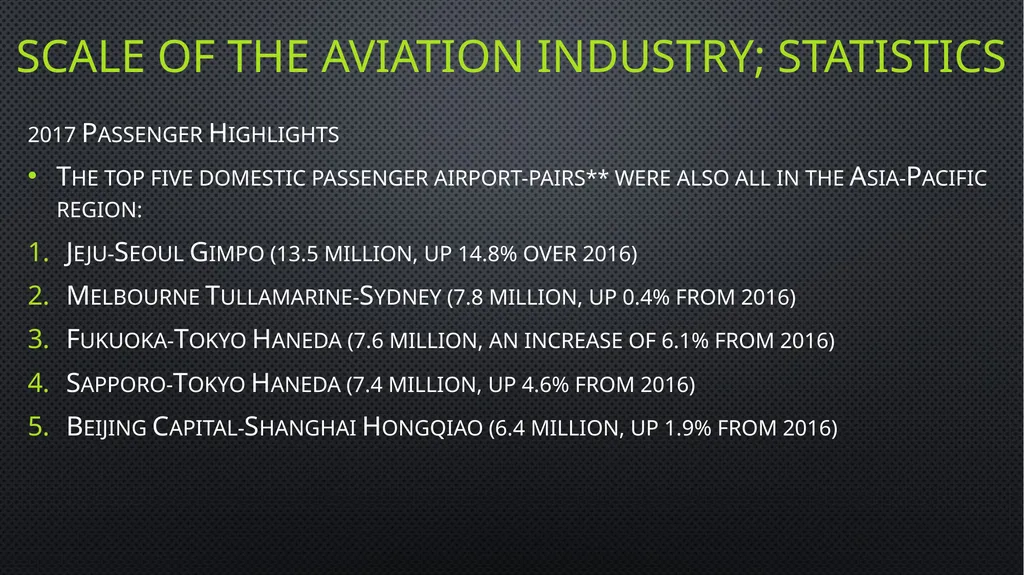 SCALE OF THE AVIATION INDUSTRY; STATISTICS

2017 Passenger Highlights

• The top five domestic passenger airport-pairs** were also all in the Asia-Pacific region:

1. Jeju-Seoul Gimpo (13.5 million, up 14.8% over 2016)
2. Melbourne Tullamarine-Sydney (7.8 million, up 0.4% from 2016)
3. Fukuoka-Tokyo Haneda (7.6 million, an increase of 6.1% from 2016)
4. Sapporo-Tokyo Haneda (7.4 million, up 4.6% from 2016)
5. Beijing Capital-Shanghai Hongqiao (6.4 million, up 1.9% from 2016)